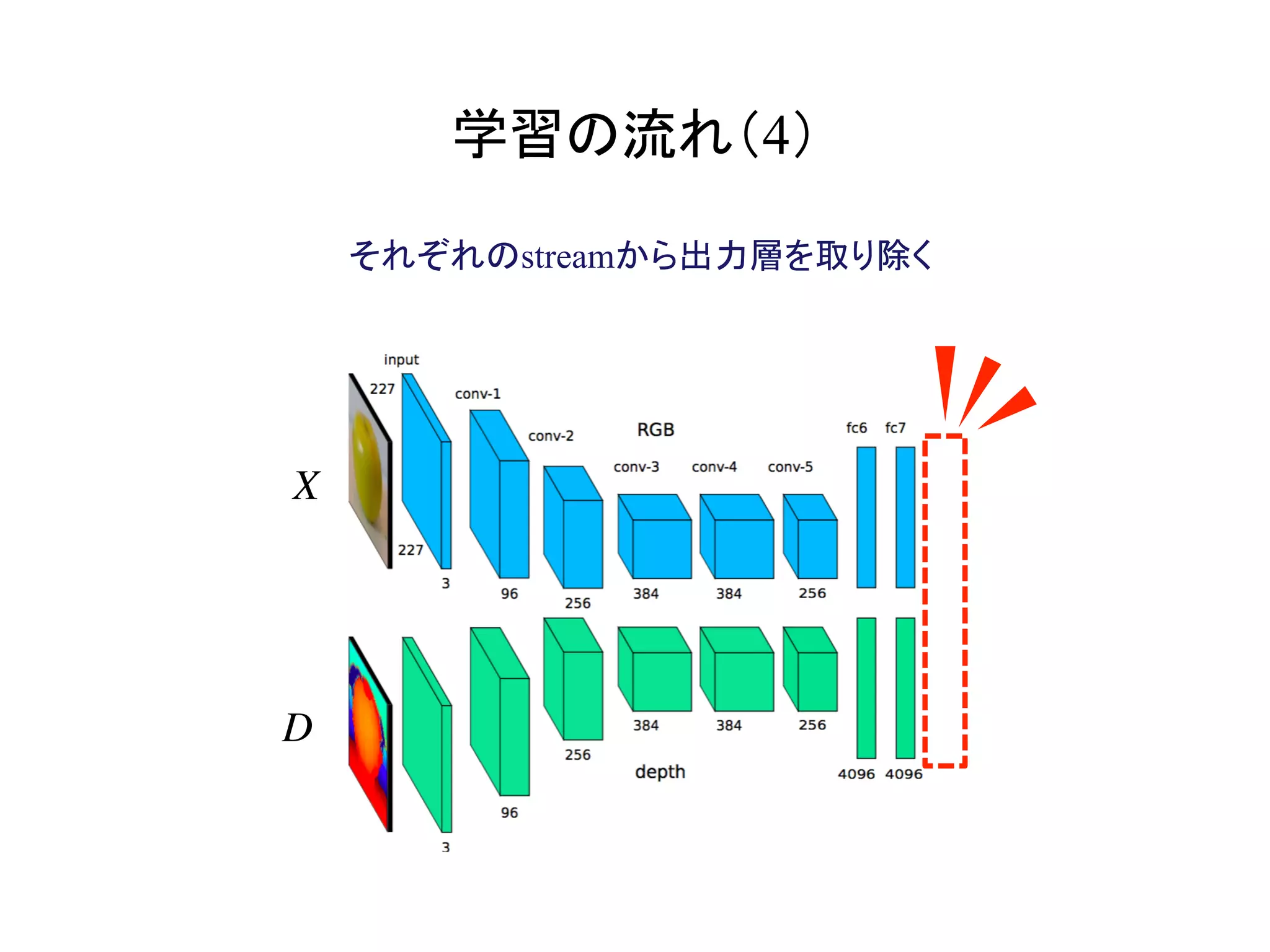 学習の流れ(4)

それぞれのstreamから出力層を取り除く

input
227
227
3
conv-1
96
conv-2
256
RGB
conv-3
384
conv-4
384
conv-5
256
fc6
fc7

$X$

$D$

3
96
256
384
384
256
depth
4096 4096